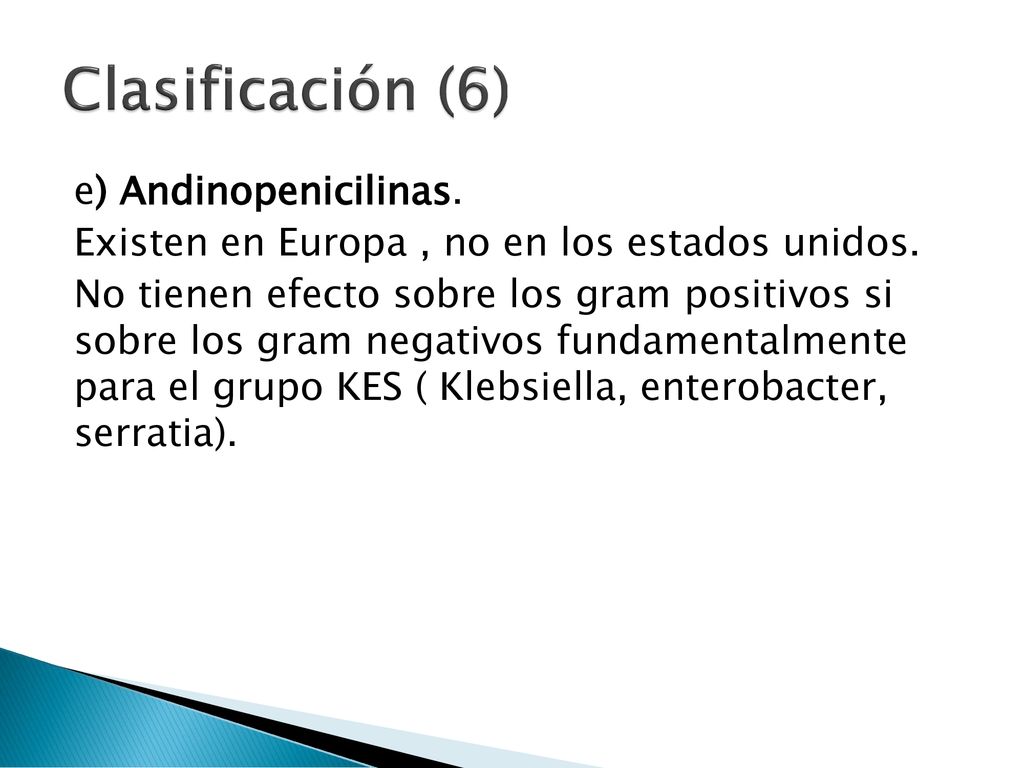 Clasificación (6)

e) Andinopenicilinas.

Existen en Europa , no en los estados unidos.

No tienen efecto sobre los gram positivos si sobre los gram negativos fundamentalmente para el grupo KES ( Klebsiella, enterobacter, serratia).